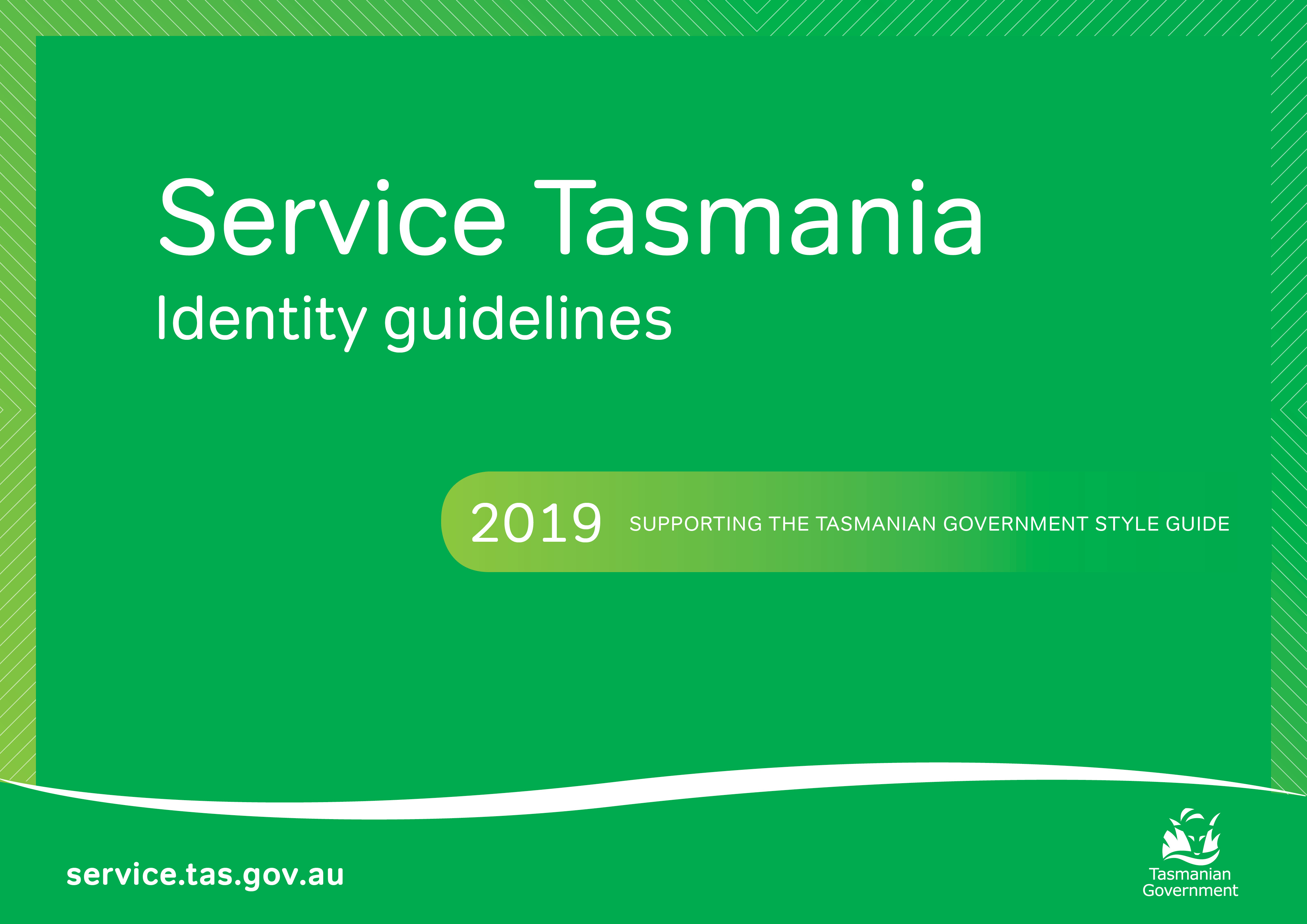 Service Tasmania
Identity guidelines

2019 SUPPORTING THE TASMANIAN GOVERNMENT STYLE GUIDE

service.tas.gov.au

Tasmanian Government